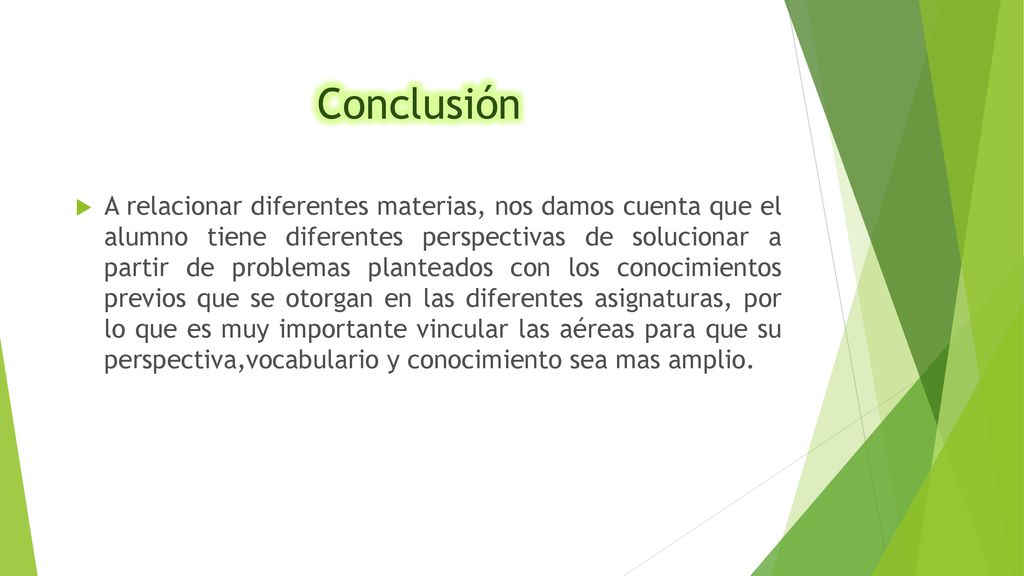 Conclusión

A relacionar diferentes materias, nos damos cuenta que el alumno tiene diferentes perspectivas de solucionar a partir de problemas planteados con los conocimientos previos que se otorgan en las diferentes asignaturas, por lo que es muy importante vincular las aéreas para que su perspectiva,vocabulario y conocimiento sea mas amplio.